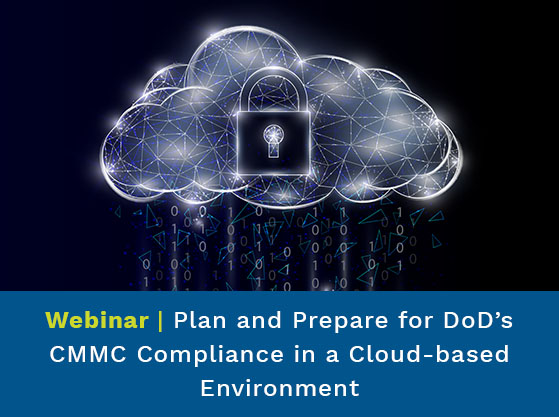 Webinar | Plan and Prepare for DoD’s CMMC Compliance in a Cloud-based Environment